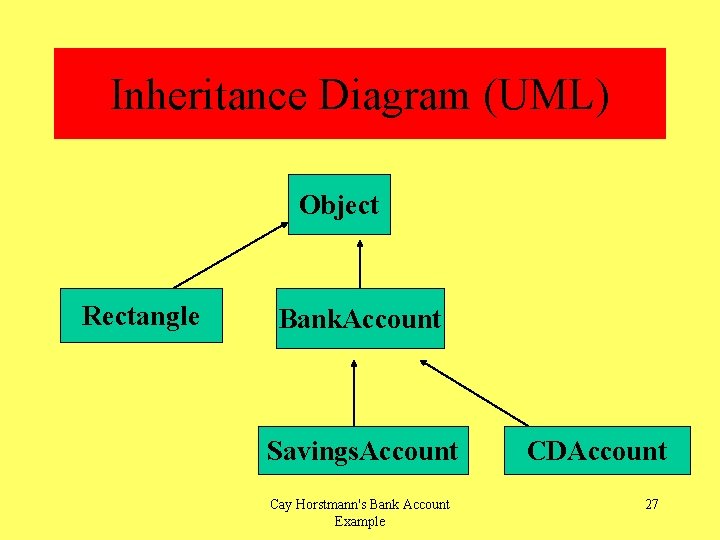 Inheritance Diagram (UML)

Object

Rectangle

BankAccount

SavingsAccount

CDAccount

Cay Horstmann's Bank Account Example

27